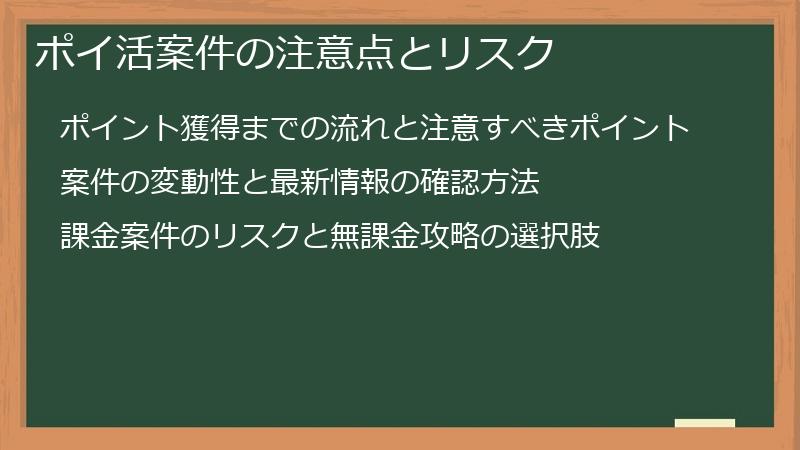 ポイ活案件の注意点とリスク

ポイント獲得までの流れと注意すべきポイント

案件の変動性と最新情報の確認方法

課金案件のリスクと無課金攻略の選択肢